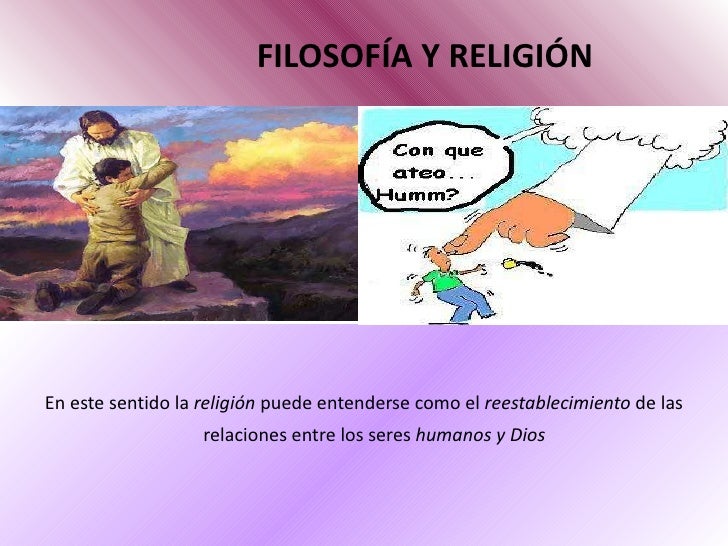 FILOSOFÍA Y RELIGIÓN

Con que ateo... Humm?

En este sentido la religión puede entenderse como el reestablecimiento de las relaciones entre los seres humanos y Dios